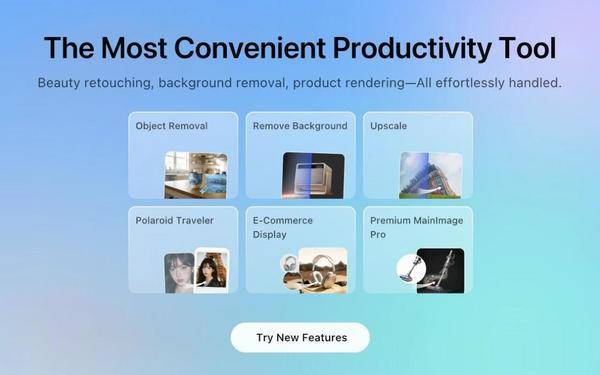 The Most Convenient Productivity Tool

Beauty retouching, background removal, product rendering—All effortlessly handled.

Object Removal

Remove Background

Upscale

Polaroid Traveler

E-Commerce Display

Premium MainImage Pro

Try New Features